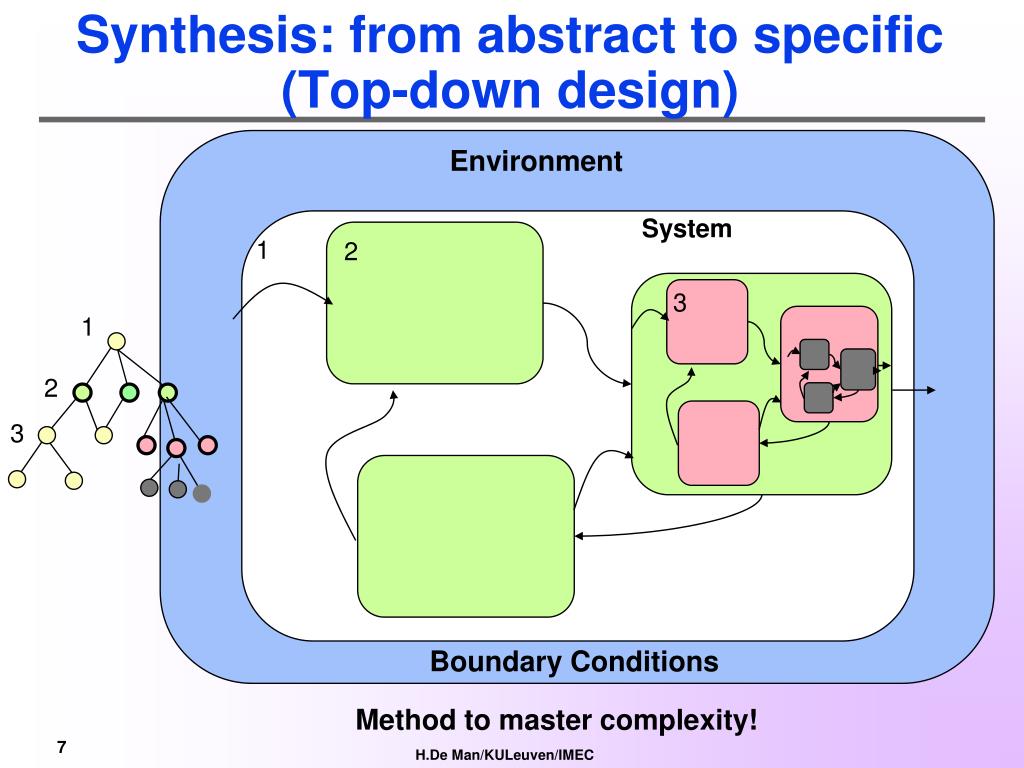 Synthesis: from abstract to specific (Top-down design)

Environment

System

1

2

3

1

2

3

Boundary Conditions

Method to master complexity!

7

H.De Man/KULeuven/IMEC